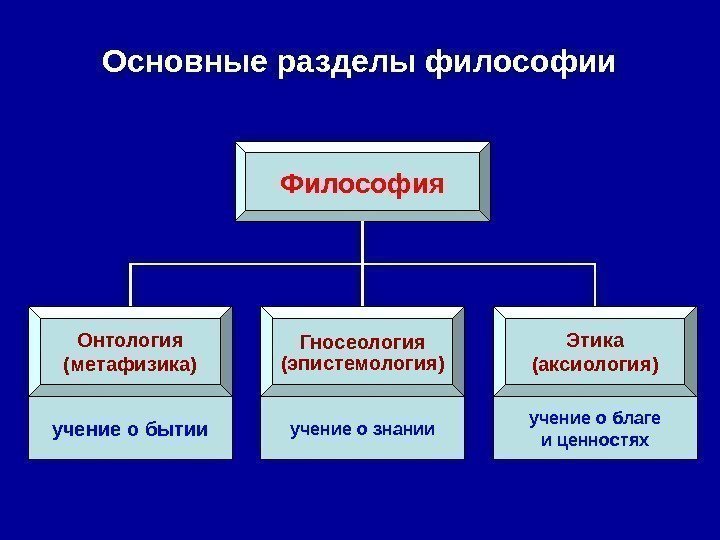 Основные разделы философии

Философия

Онтология (метафизика)

учение о бытии

Гносеология (эпистемология)

учение о знании

Этика (аксиология)

учение о благе и ценностях